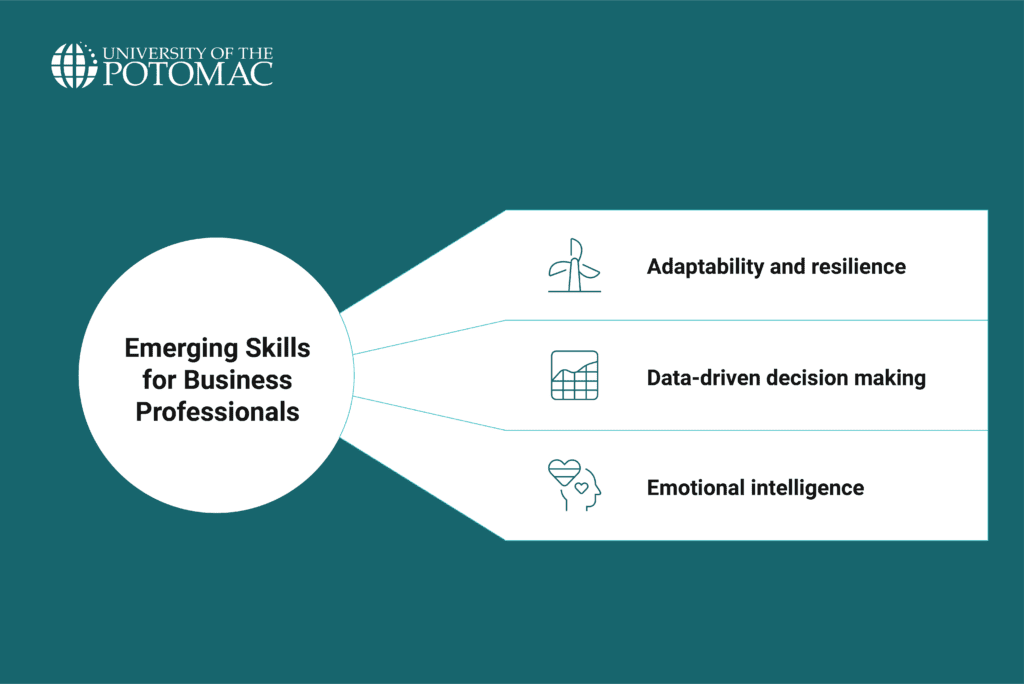 UNIVERSITY OF THE
POTOMAC

Emerging Skills for Business Professionals

Adaptability and resilience

Data-driven decision making

Emotional intelligence